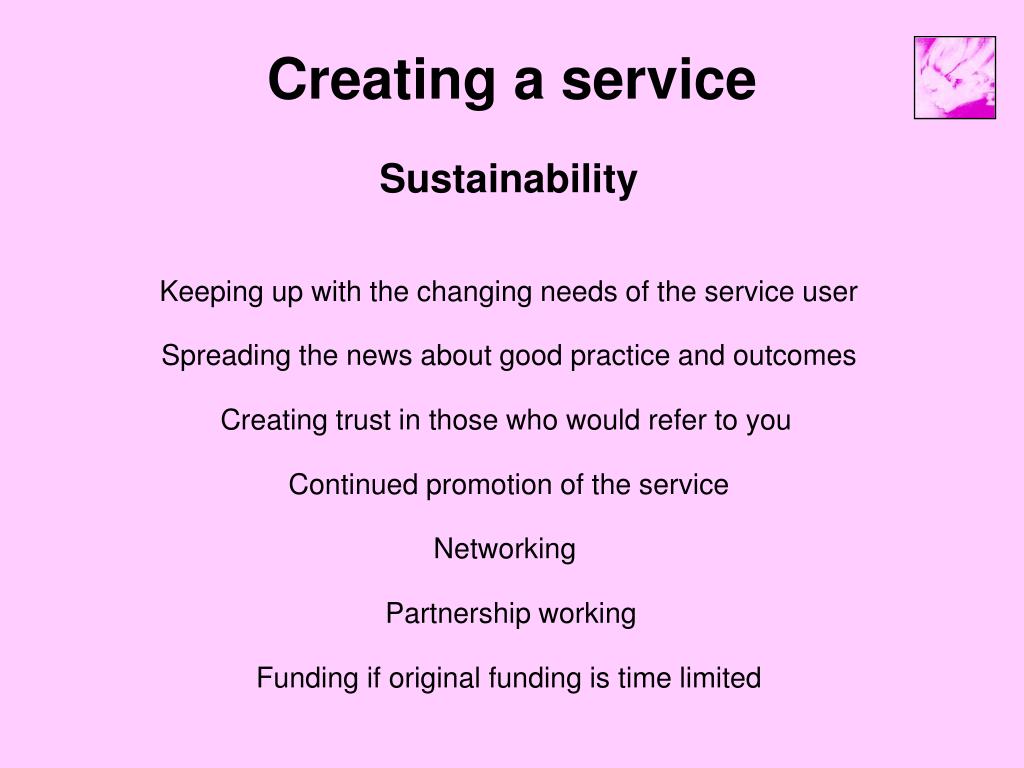 Creating a service

Sustainability

Keeping up with the changing needs of the service user

Spreading the news about good practice and outcomes

Creating trust in those who would refer to you

Continued promotion of the service

Networking

Partnership working

Funding if original funding is time limited